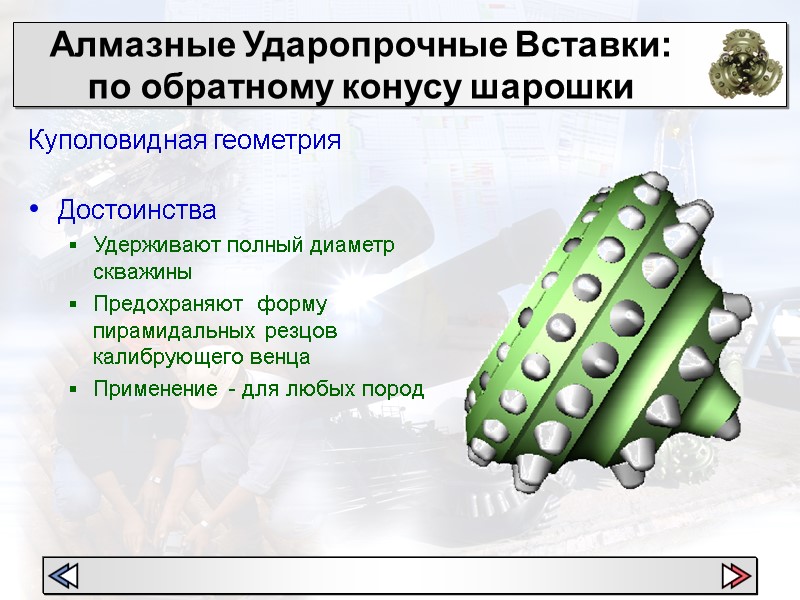 Алмазные Ударопрочные Вставки: по обратному конусу шарошки

Куполовидная геометрия

• Достоинства

▪ Удерживают полный диаметр скважины

▪ Предохраняют форму пирамидальных резцов калибрующего венца

▪ Применение - для любых пород